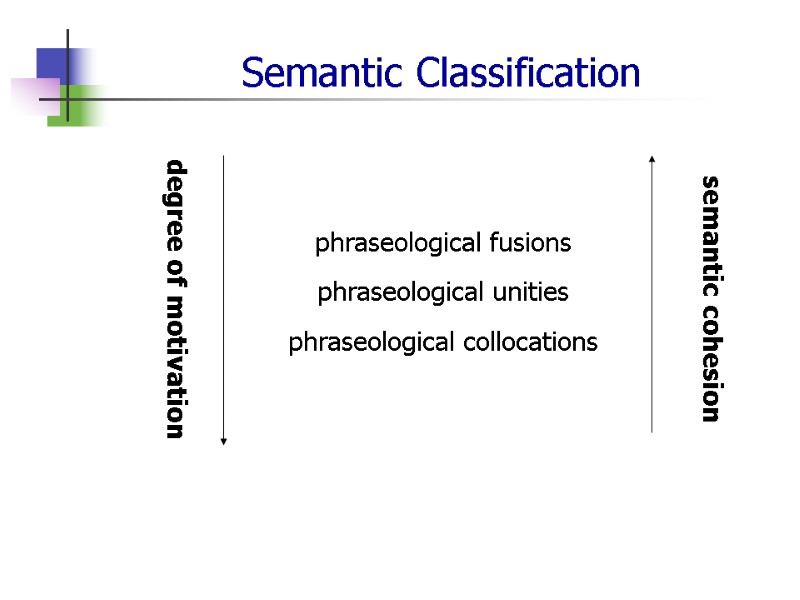 Semantic Classification

degree of motivation

phraseological fusions

phraseological unities

phraseological collocations

semantic cohesion